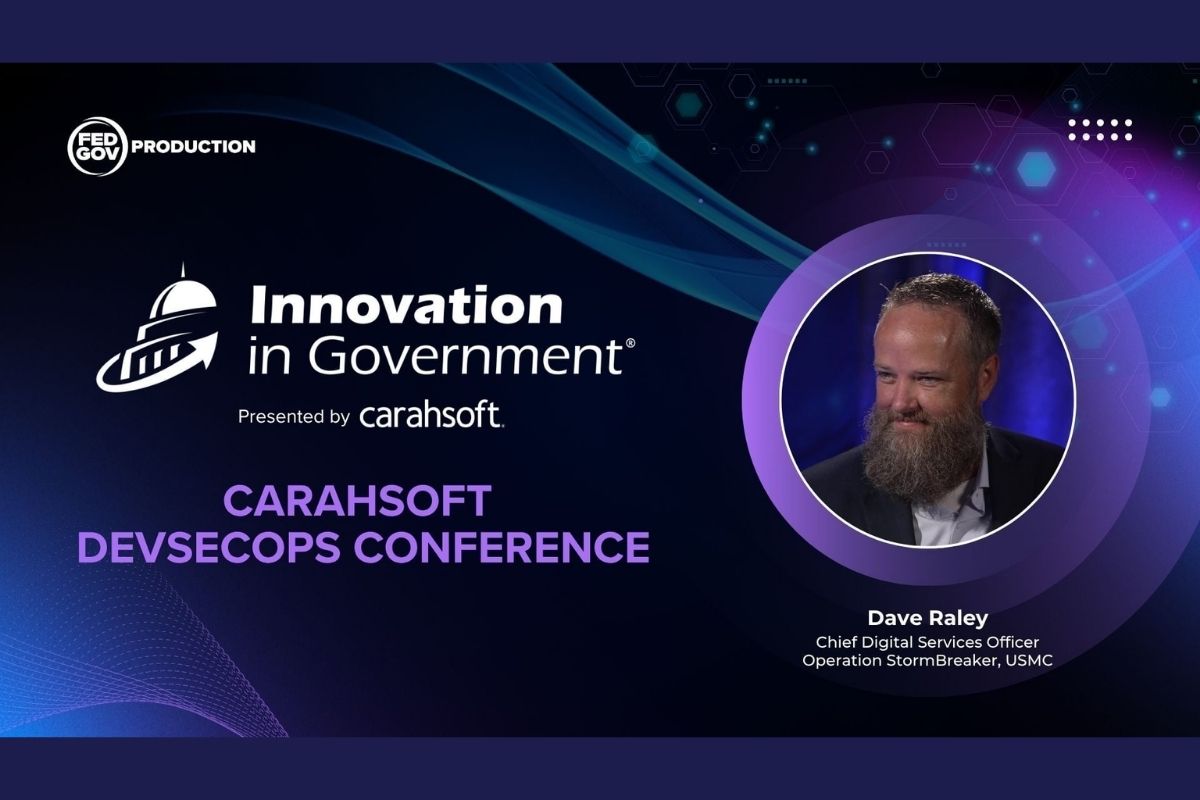 FED GOV PRODUCTION

Innovation in Government®

Presented by carahsoft.

CARAHSOFT DEVSECOPS CONFERENCE

Dave Raley
Chief Digital Services Officer
Operation StormBreaker, USMC